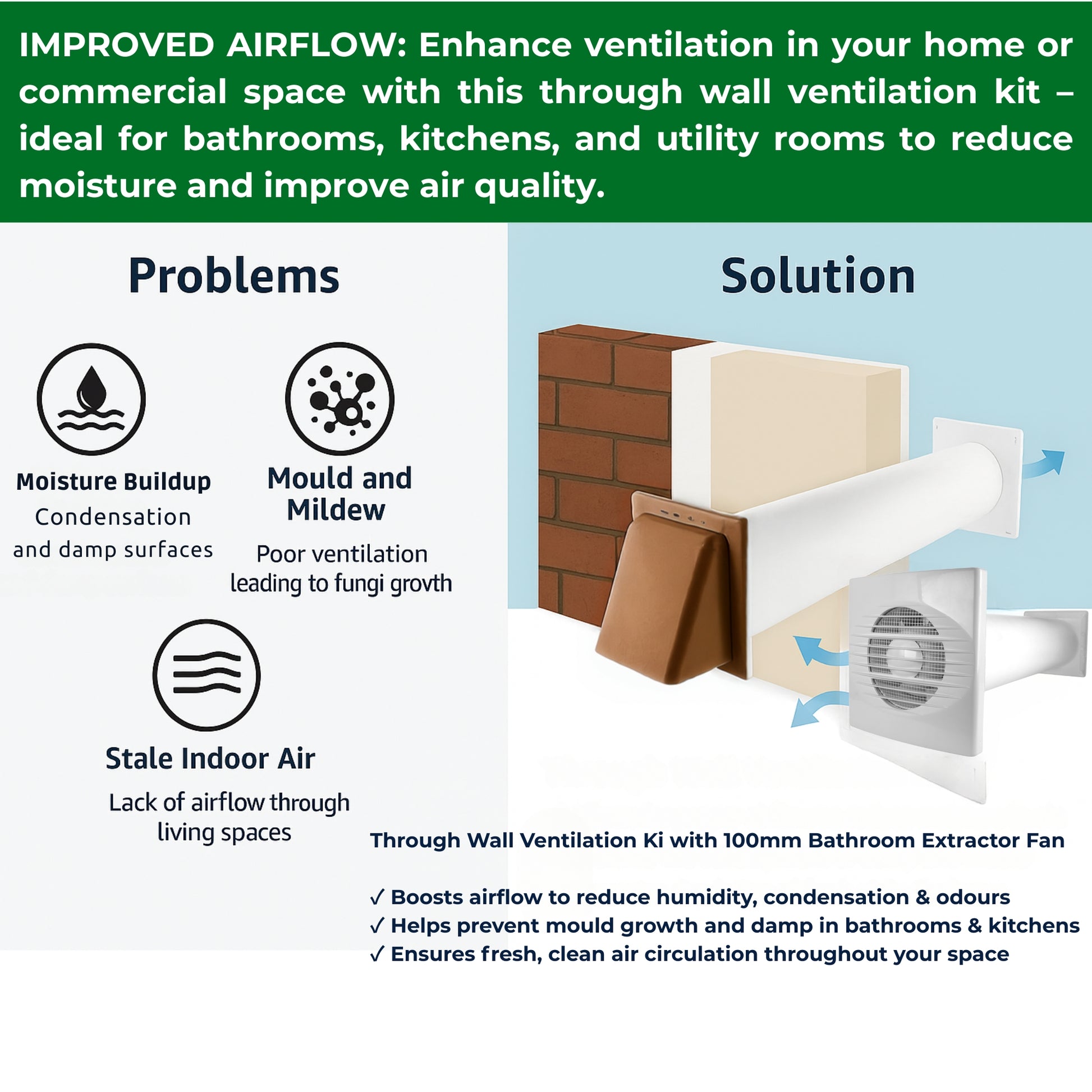 IMPROVED AIRFLOW: Enhance ventilation in your home or commercial space with this through wall ventilation kit – ideal for bathrooms, kitchens, and utility rooms to reduce moisture and improve air quality.

Problems

Moisture Buildup
Condensation and damp surfaces

Mould and Mildew
Poor ventilation leading to fungi grovth

Stale Indoor Air
Lack of airflow through living spaces

Solution

Through Wall Ventilation Ki with 100mm Bathroom Extractor Fan

✓ Boosts airflow to reduce humidity, condensation & odours
✓ Helps prevent mould growth and damp in bathrooms & kitchens
✓ Ensures fresh, clean air circulation throughout your space